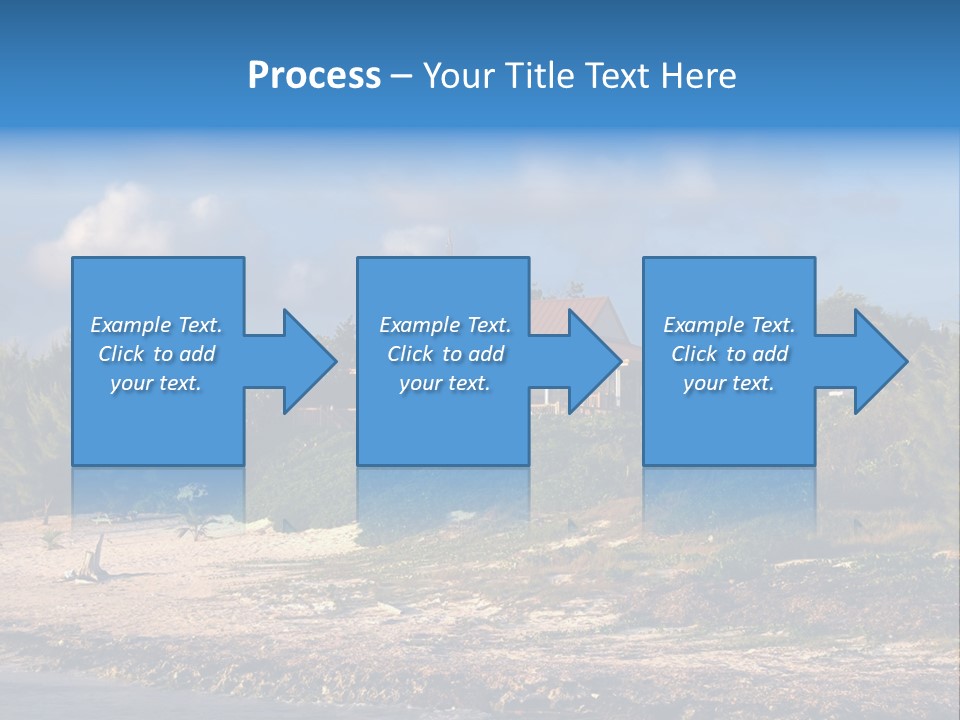 Process – Your Title Text Here

Example Text. Click to add your text.

Example Text. Click to add your text.

Example Text. Click to add your text.